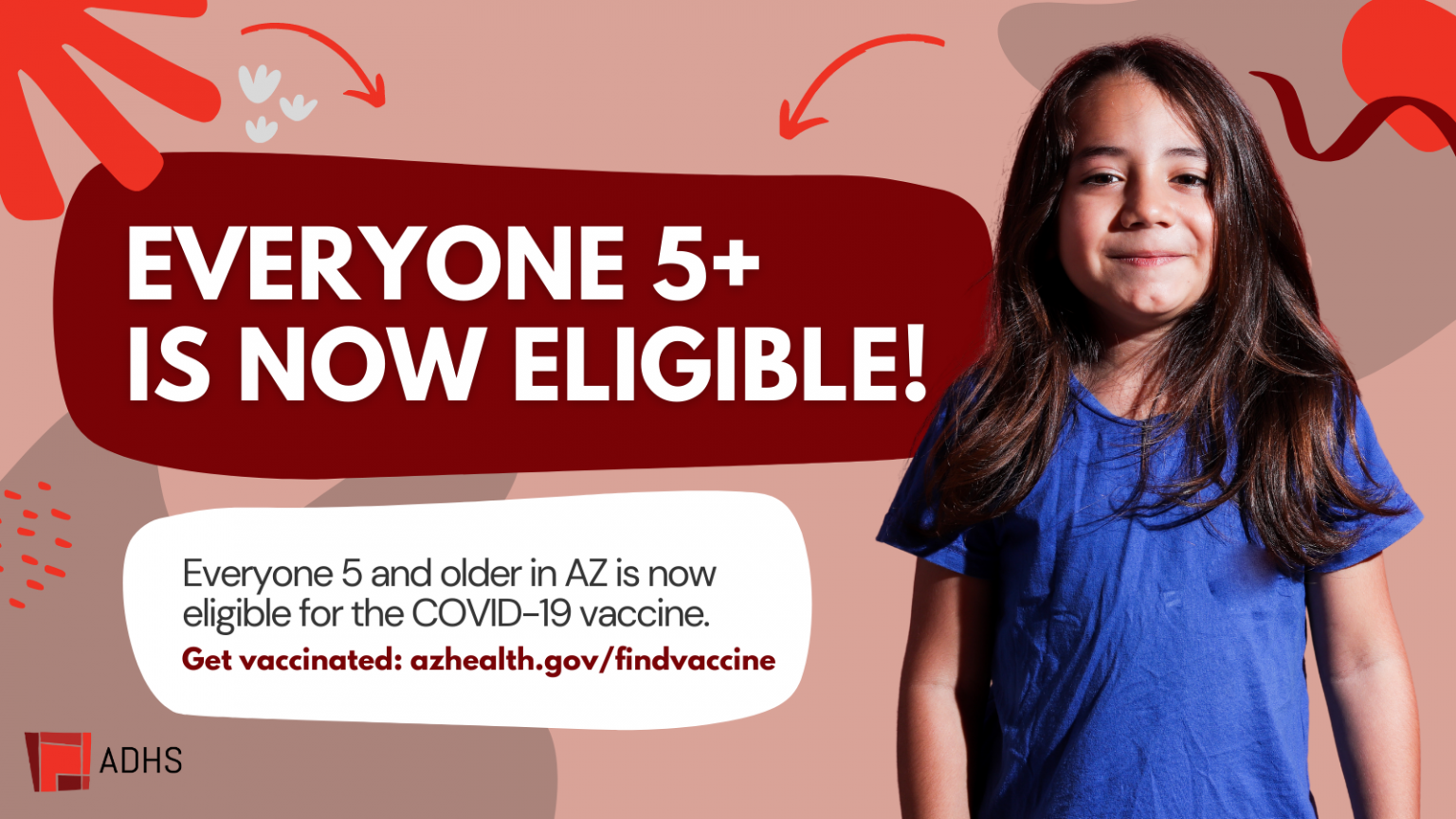 EVERYONE 5+ IS NOW ELIGIBLE!

Everyone 5 and older in AZ is now eligible for the COVID-19 vaccine.

Get vaccinated: azhealth.gov/findvaccine

ADHS